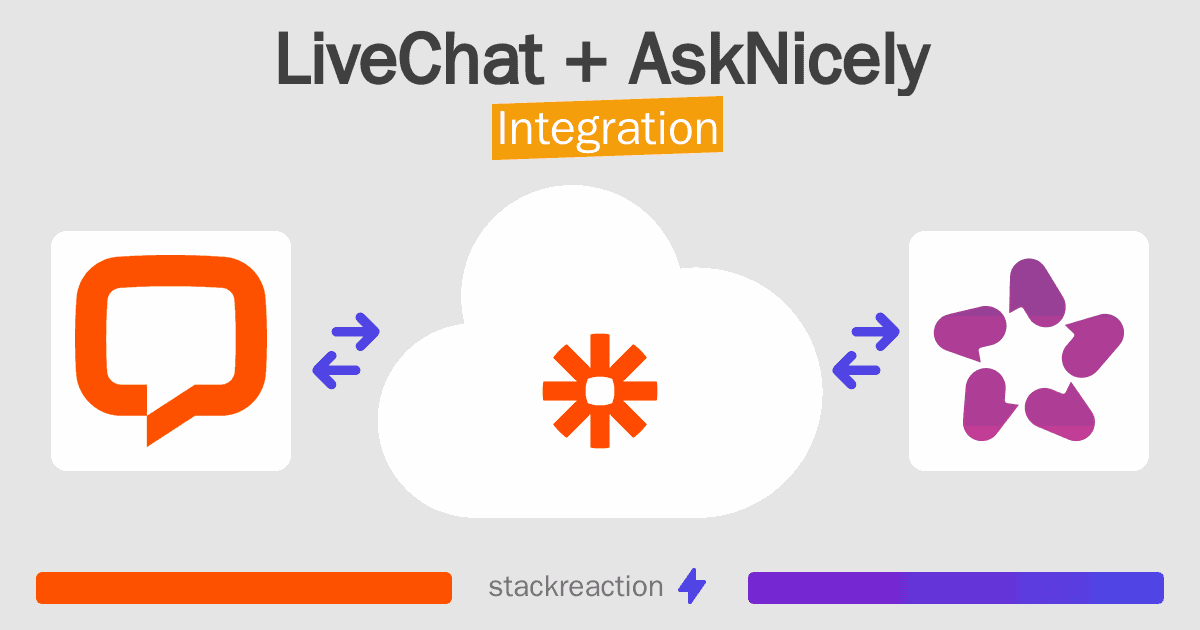 LiveChat + AskNicely
Integration

stackreaction